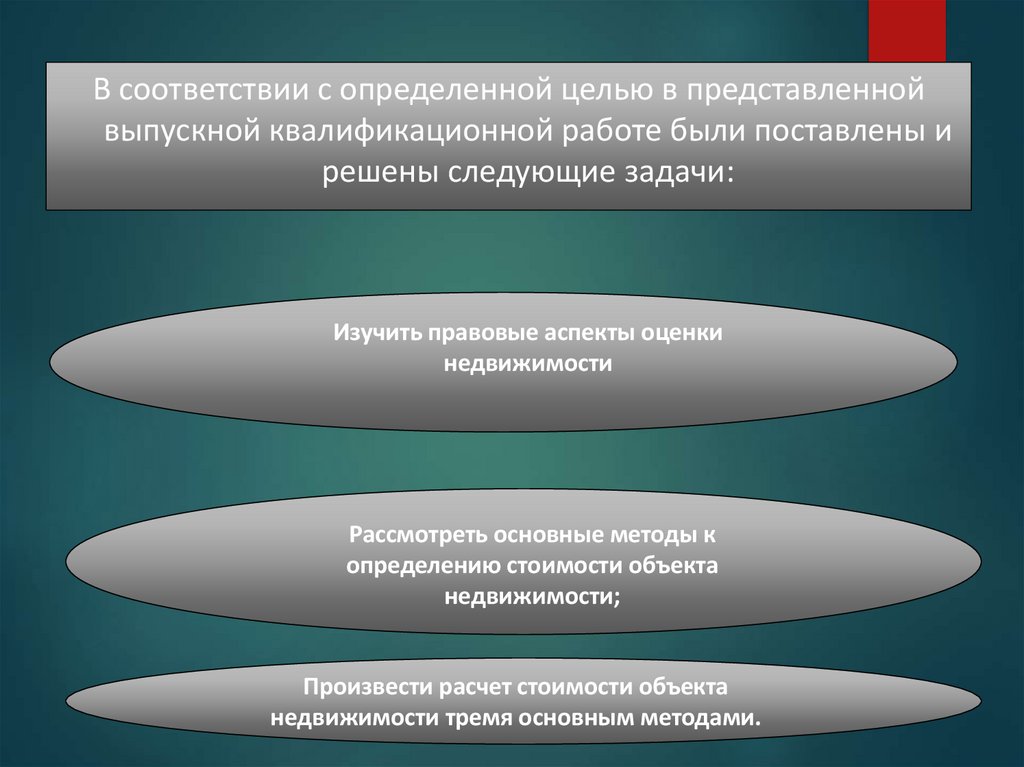 В соответствии с определенной целью в представленной выпускной квалификационной работе были поставлены и решены следующие задачи:

Изучить правовые аспекты оценки недвижимости

Рассмотреть основные методы к определению стоимости объекта недвижимости;

Произвести расчет стоимости объекта недвижимости тремя основным методами.